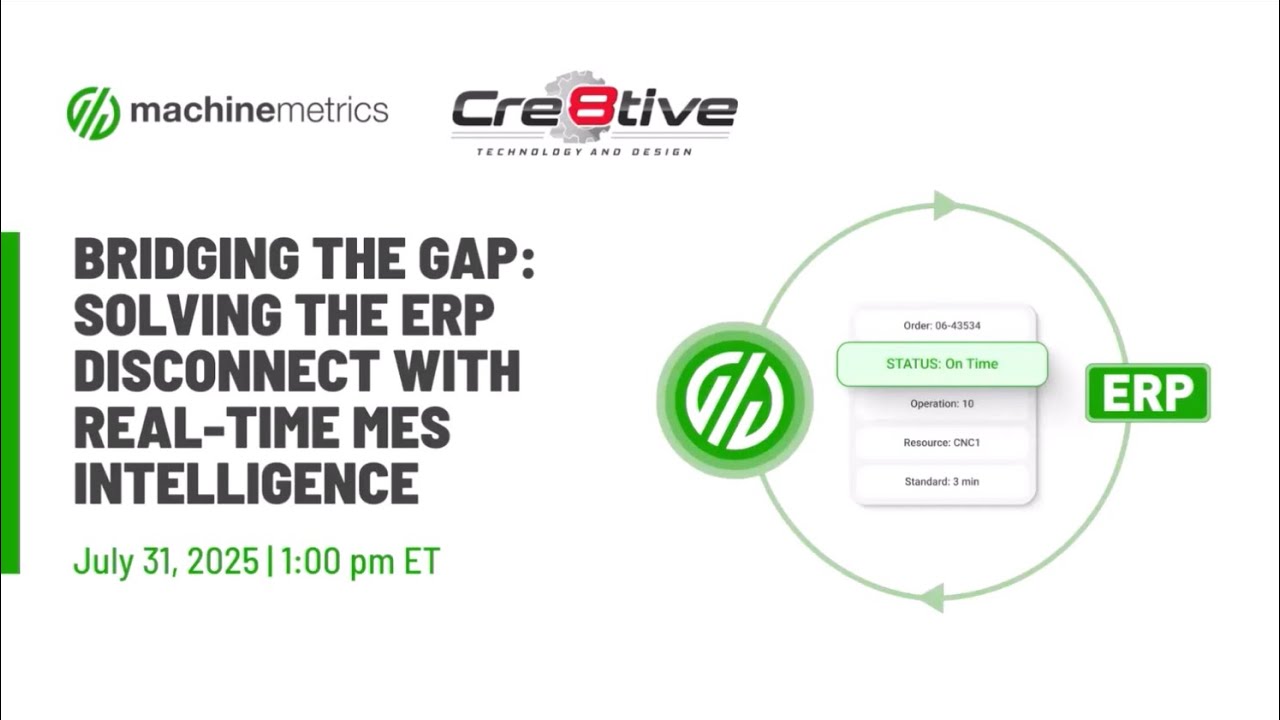 machinemetrics

Cre8tive
TECHNOLOGY AND DESIGN

BRIDGING THE GAP: SOLVING THE ERP DISCONNECT WITH REAL-TIME MES INTELLIGENCE

July 31, 2025 | 1:00 pm ET

Order: 06-43534
STATUS: On Time
Operation: 10
Resource: CNC1
Standard: 3 min

ERP